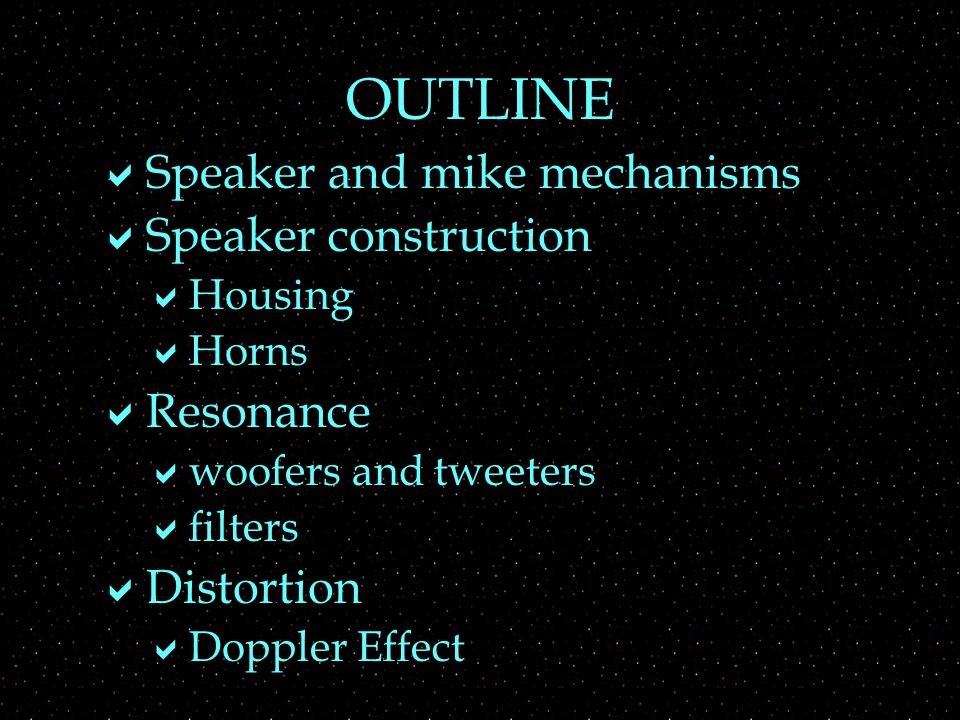 OUTLINE

✔ Speaker and mike mechanisms
✔ Speaker construction
✔ Housing
✔ Horns
✔ Resonance
✔ woofers and tweeters
✔ filters
✔ Distortion
✔ Doppler Effect